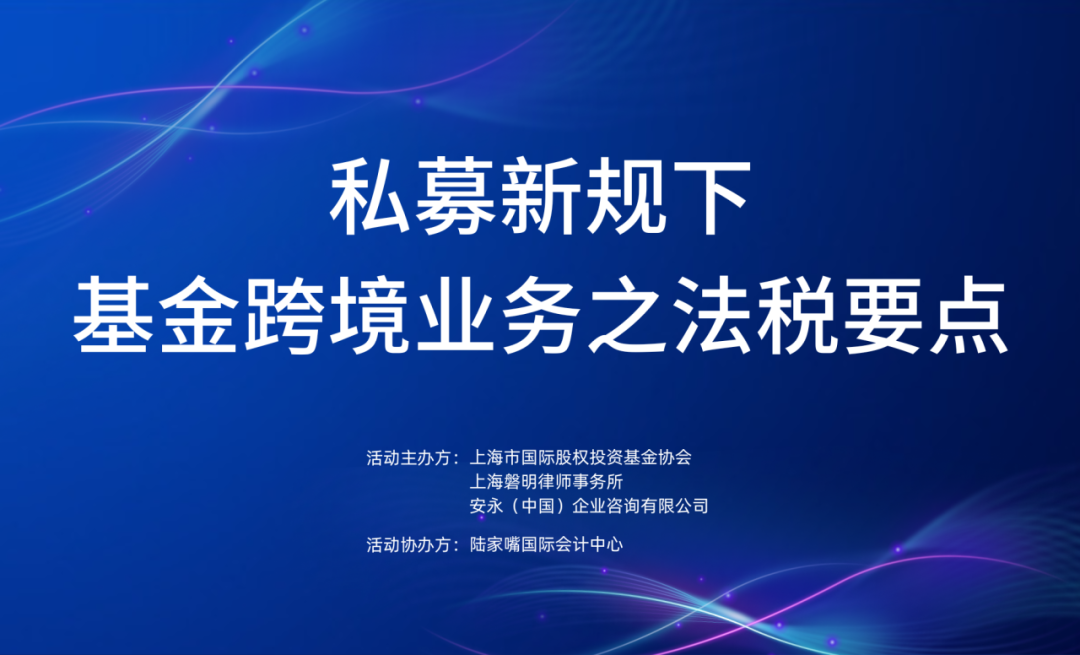 私募新规下
基金跨境业务之法税要点

活动主办方：上海市国际股权投资基金协会
上海磐明律师事务所
安永（中国）企业咨询有限公司

活动协办方：陆家嘴国际会计中心